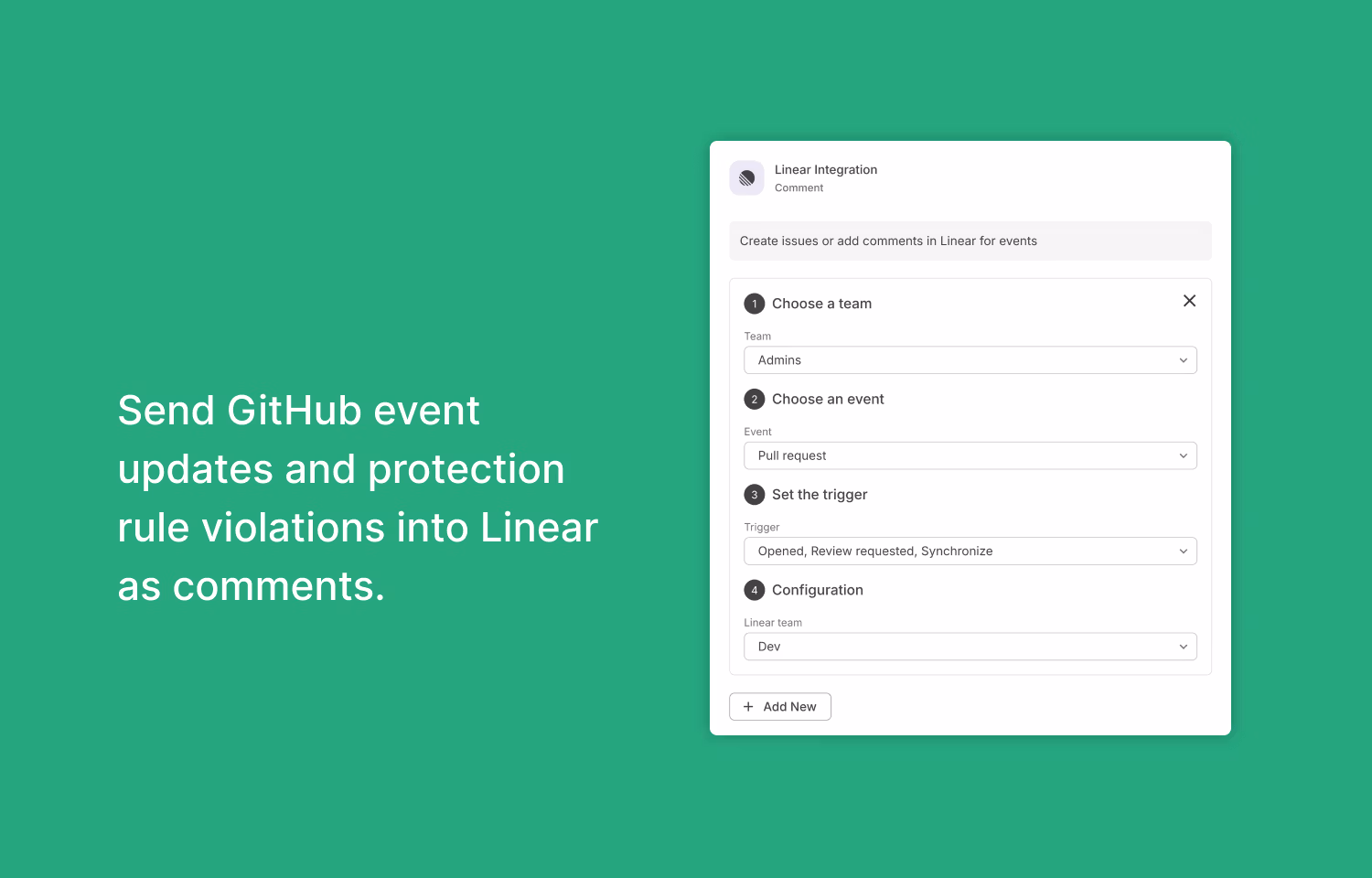 Send GitHub event updates and protection rule violations into Linear as comments.

Linear Integration
Comment

Create issues or add comments in Linear for events

1 Choose a team

Team

Admins

2 Choose an event

Event

Pull request

3 Set the trigger

Trigger

Opened, Review requested, Synchronize

4 Configuration

Linear team

Dev

+ Add New